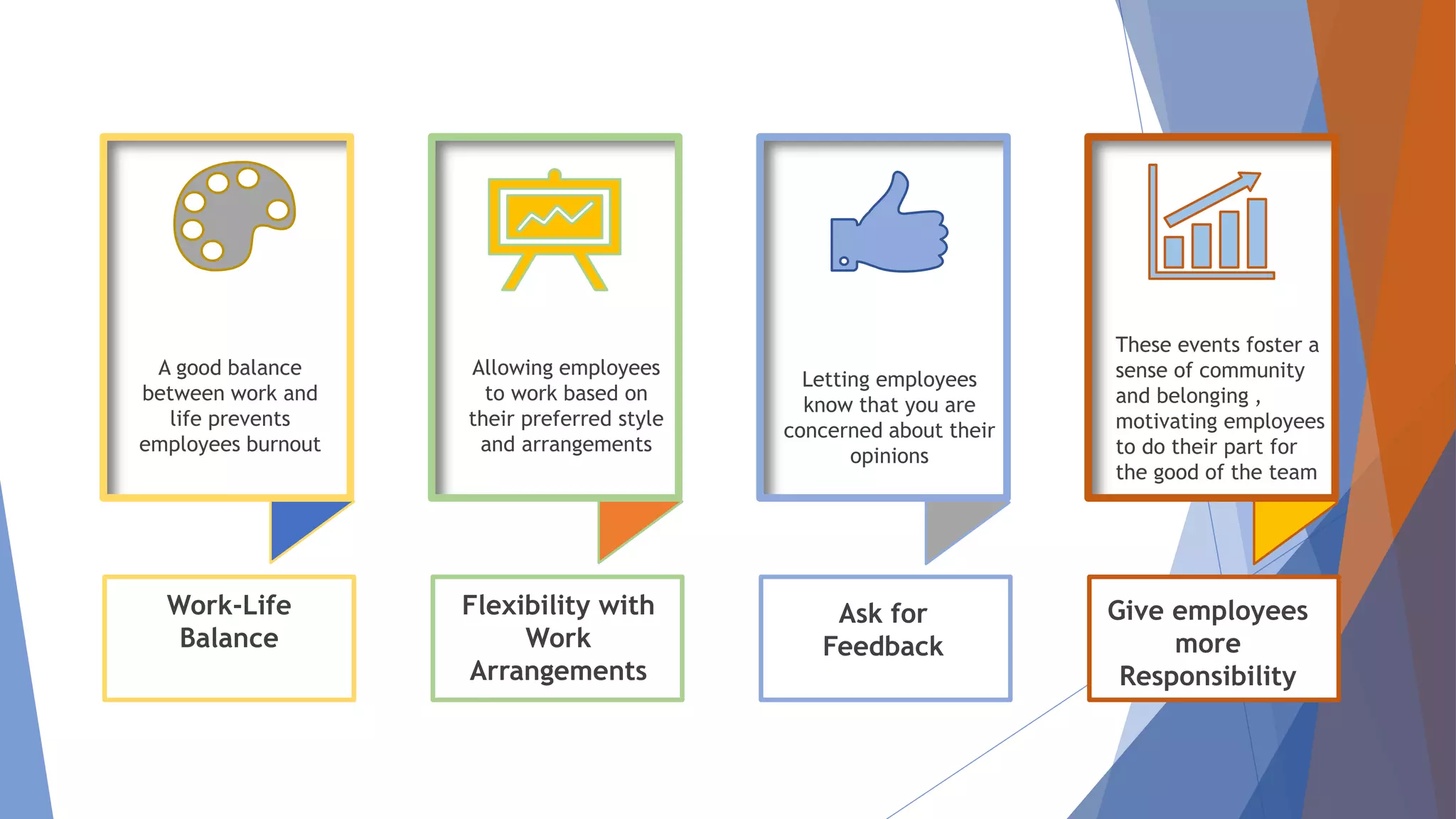 A good balance between work and life prevents employees burnout

Work-Life Balance

Allowing employees to work based on their preferred style and arrangements

Flexibility with Work Arrangements

Letting employees know that you are concerned about their opinions

Ask for Feedback

These events foster a sense of community and belonging , motivating employees to do their part for the good of the team

Give employees more Responsibility